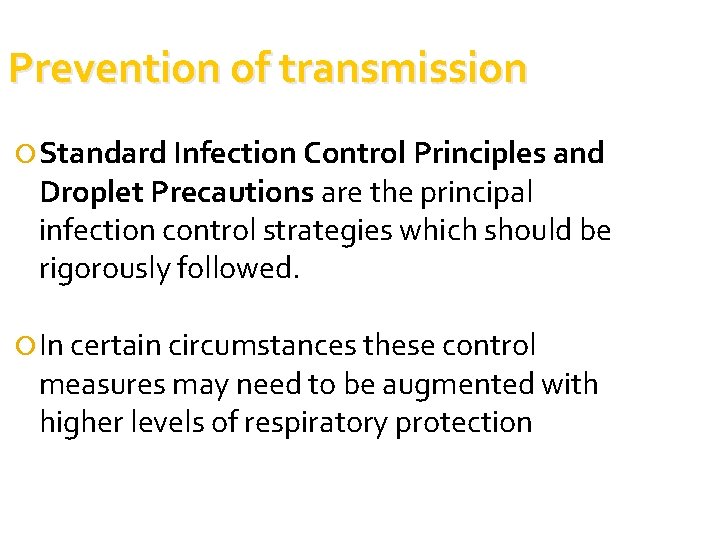 Prevention of transmission

Standard Infection Control Principles and Droplet Precautions are the principal infection control strategies which should be rigorously followed.

In certain circumstances these control measures may need to be augmented with higher levels of respiratory protection